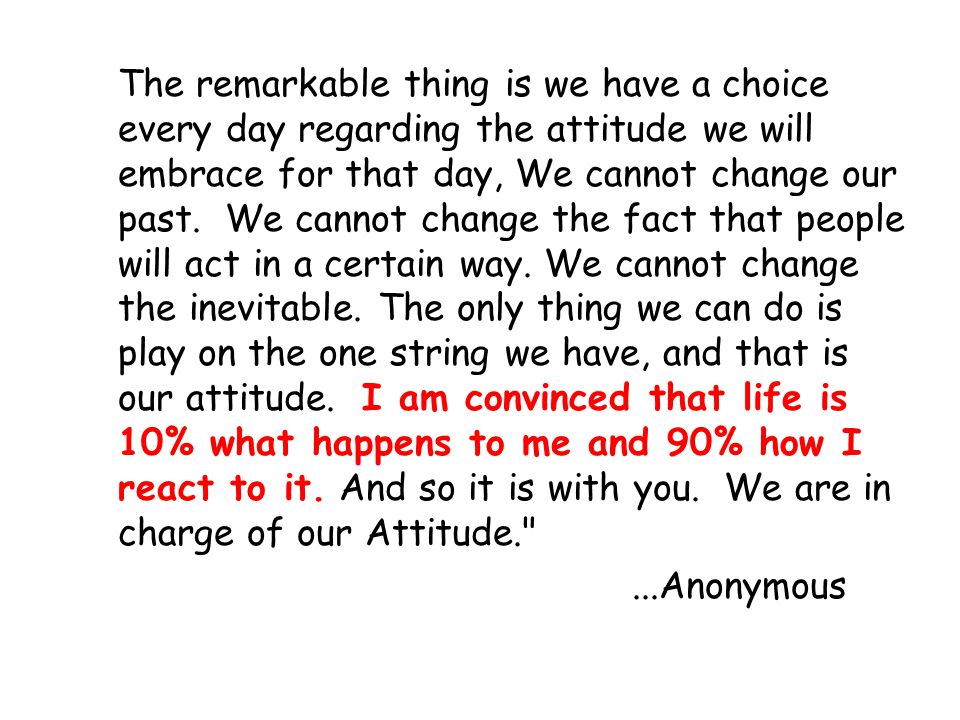 The remarkable thing is we have a choice every day regarding the attitude we will embrace for that day, We cannot change our past. We cannot change the fact that people will act in a certain way. We cannot change the inevitable. The only thing we can do is play on the one string we have, and that is our attitude. I am convinced that life is 10% what happens to me and 90% how I react to it. And so it is with you. We are in charge of our Attitude."

...Anonymous